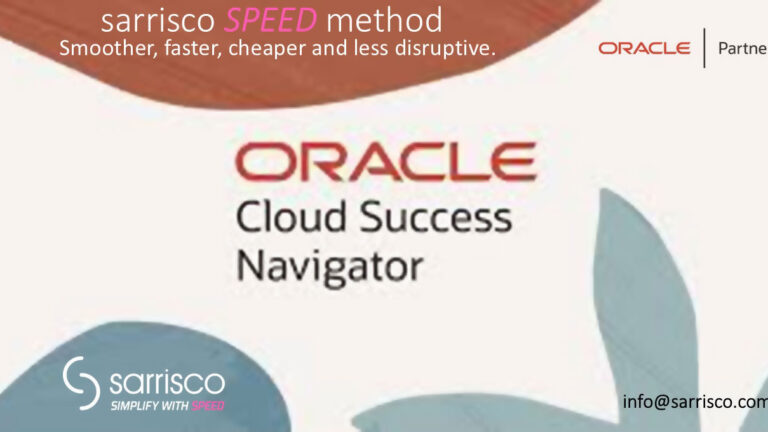 sarrisco SPEED method
Smoother, faster, cheaper and less disruptive.

ORACLE | Partne

ORACLE
Cloud Success
Navigator

sarrisco
SIMPLIFY WITH SPEED

info@sarrisco.com